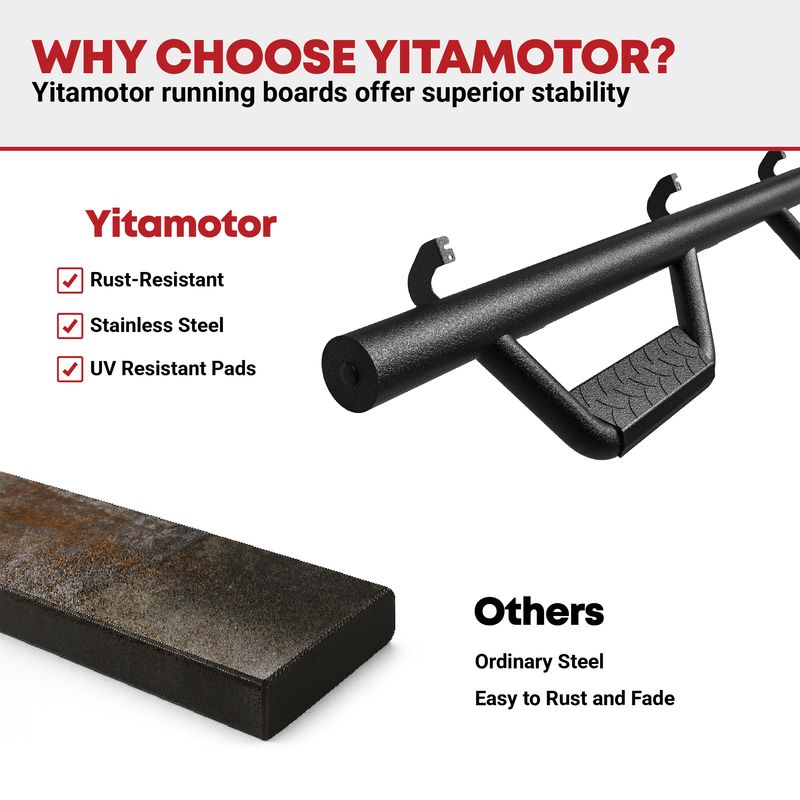 WHY CHOOSE YITAMOTOR?
Yitamotor running boards offer superior stability

Yitamotor

Rust-Resistant

Stainless Steel

UV Resistant Pads

Others

Ordinary Steel

Easy to Rust and Fade